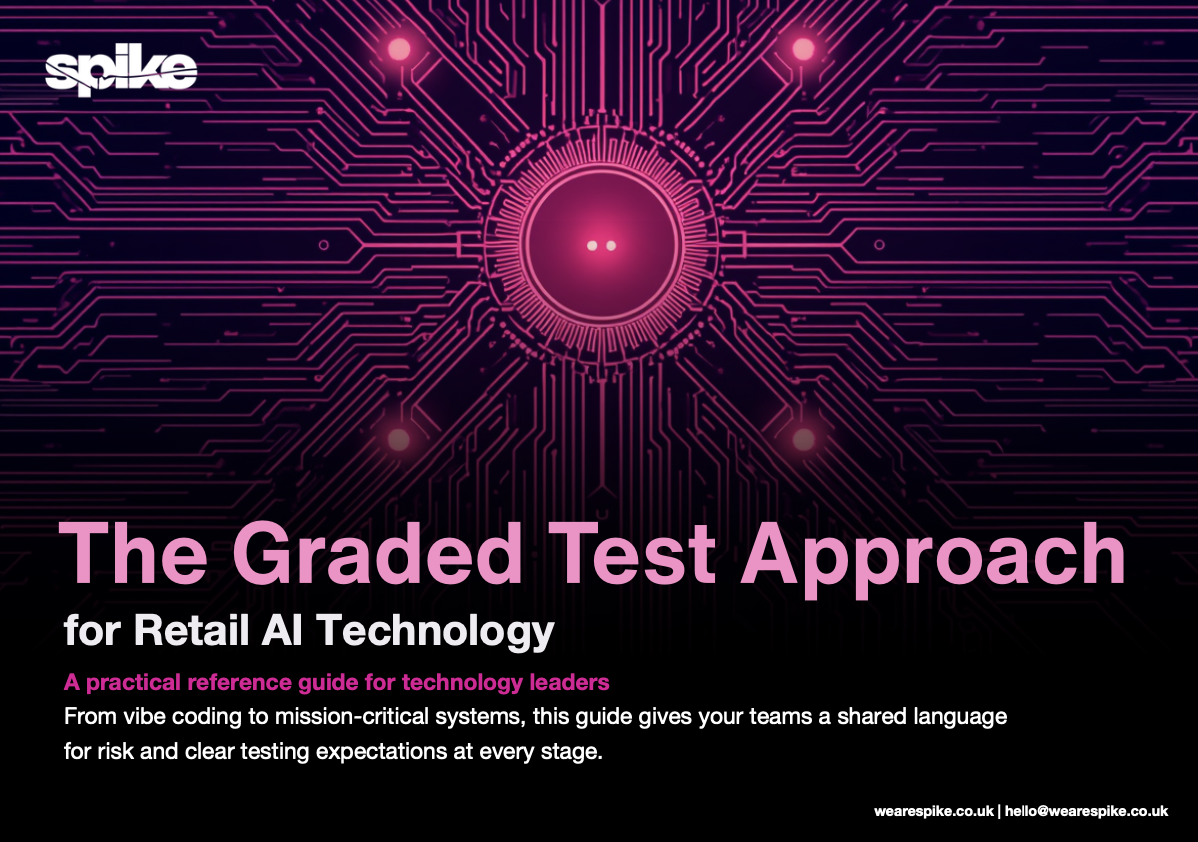 spike

The Graded Test Approach

for Retail AI Technology

A practical reference guide for technology leaders

From vibe coding to mission-critical systems, this guide gives your teams a shared language for risk and clear testing expectations at every stage.

wearespike.co.uk | hello@wearespike.co.uk